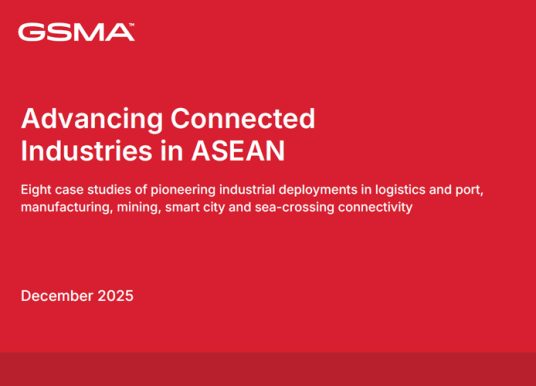 GSMA™

Advancing Connected Industries in ASEAN

Eight case studies of pioneering industrial deployments in logistics and port, manufacturing, mining, smart city and sea-crossing connectivity

December 2025